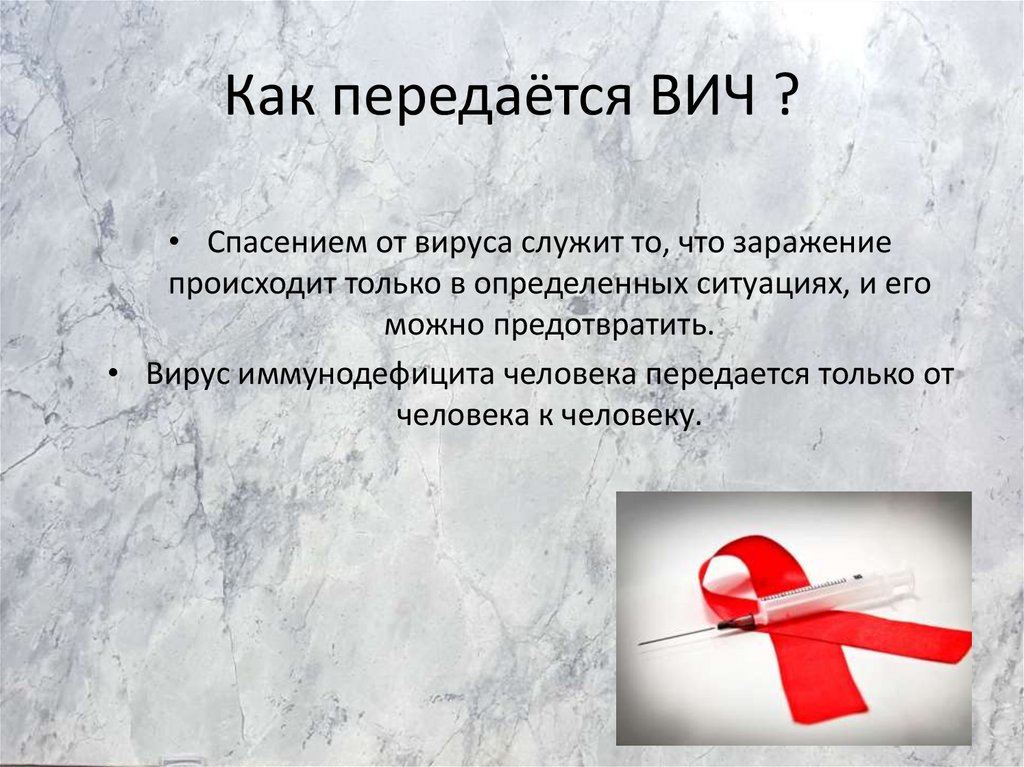 Как передаётся ВИЧ ?

• Спасением от вируса служит то, что заражение происходит только в определенных ситуациях, и его можно предотвратить.

• Вирус иммунодефицита человека передается только от человека к человеку.